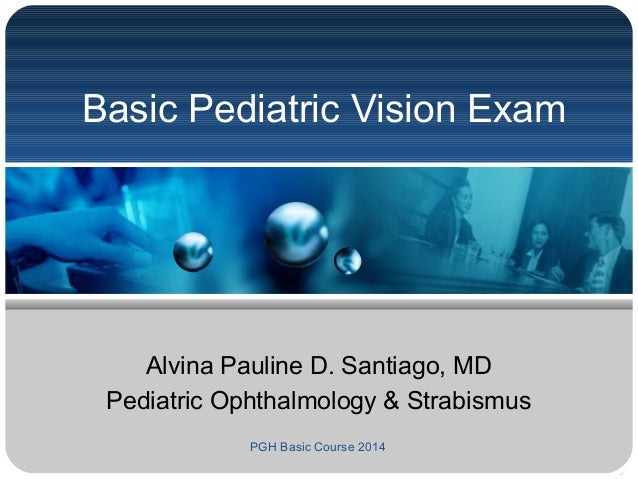 Basic Pediatric Vision Exam

Alvina Pauline D. Santiago, MD
Pediatric Ophthalmology & Strabismus

PGH Basic Course 2014